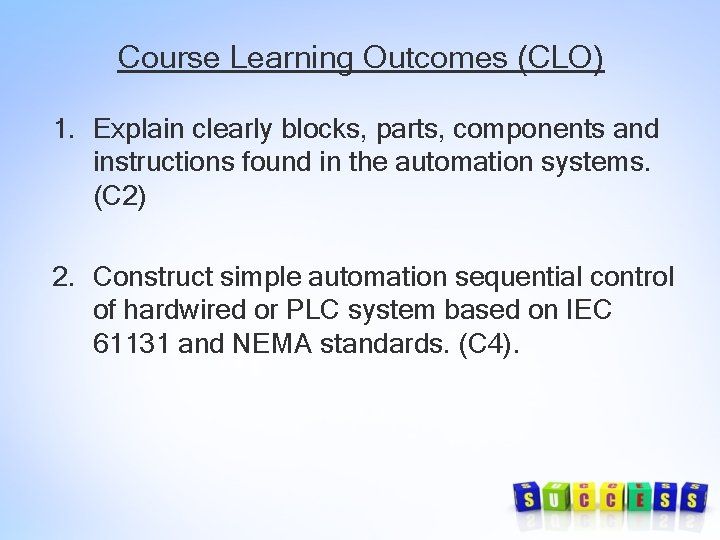 Course Learning Outcomes (CLO)

1. Explain clearly blocks, parts, components and instructions found in the automation systems. (C2)

2. Construct simple automation sequential control of hardwired or PLC system based on IEC 61131 and NEMA standards. (C4).

SUCCESS